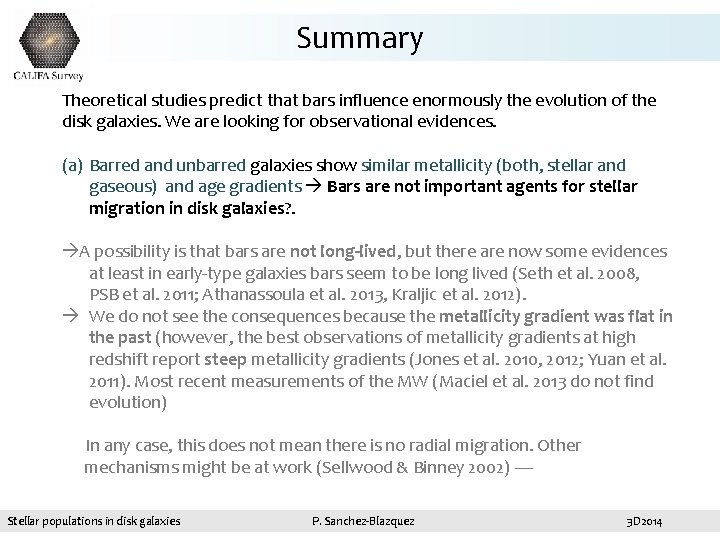 CALIFA Survey

Summary

Theoretical studies predict that bars influence enormously the evolution of the disk galaxies. We are looking for observational evidences.

(a) Barred and unbarred galaxies show similar metallicity (both, stellar and gaseous) and age gradients → Bars are not important agents for stellar migration in disk galaxies?.

→A possibility is that bars are not long-lived, but there are now some evidences at least in early-type galaxies bars seem to be long lived (Seth et al. 2008, PSB et al. 2011; Athanassoula et al. 2013, Kraljic et al. 2012).

→ We do not see the consequences because the metallicity gradient was flat in the past (however, the best observations of metallicity gradients at high redshift report steep metallicity gradients (Jones et al. 2010, 2012; Yuan et al. 2011). Most recent measurements of the MW (Maciel et al. 2013 do not find evolution)

In any case, this does not mean there is no radial migration. Other mechanisms might be at work (Sellwood & Binney 2002) —

Stellar populations in disk galaxies P. Sanchez-Blazquez 3D2014